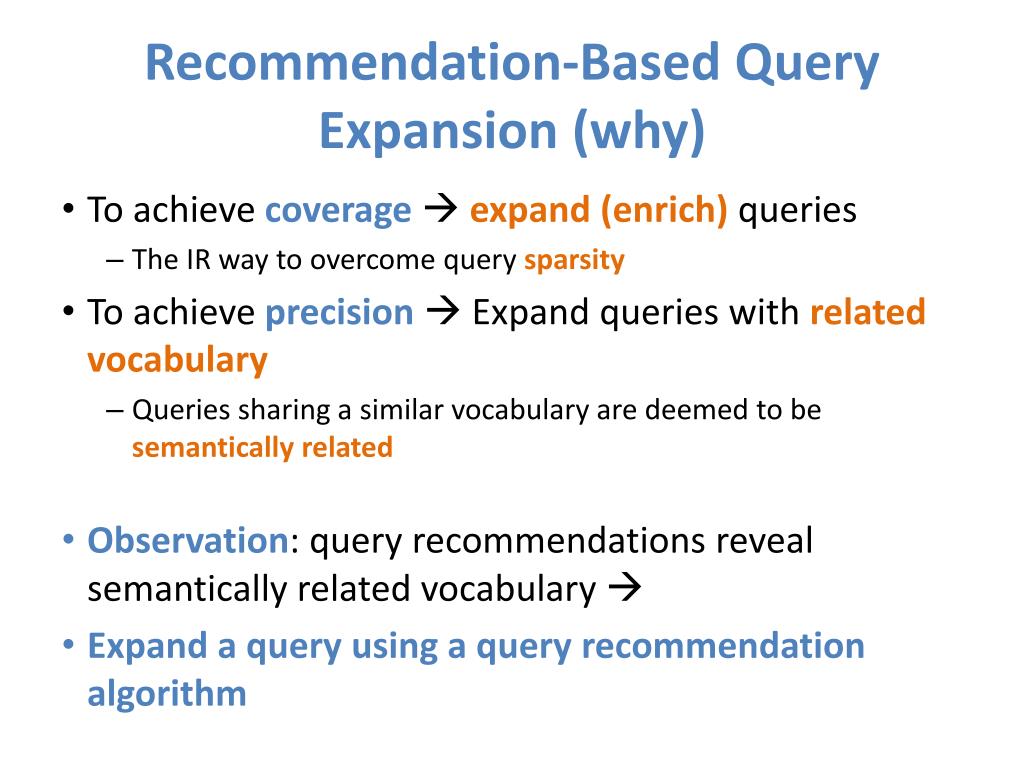 Recommendation-Based Query Expansion (why)

• To achieve coverage → expand (enrich) queries
– The IR way to overcome query sparsity

• To achieve precision → Expand queries with related vocabulary
– Queries sharing a similar vocabulary are deemed to be semantically related

• Observation: query recommendations reveal semantically related vocabulary →

• Expand a query using a query recommendation algorithm